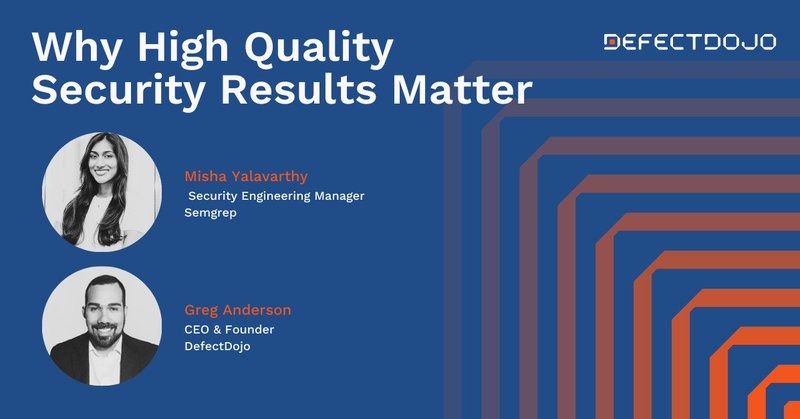 Why High Quality Security Results Matter

DEFECTDOJO

Misha Yalavarthy
Security Engineering Manager
Semgrep

Greg Anderson
CEO & Founder
DefectDojo